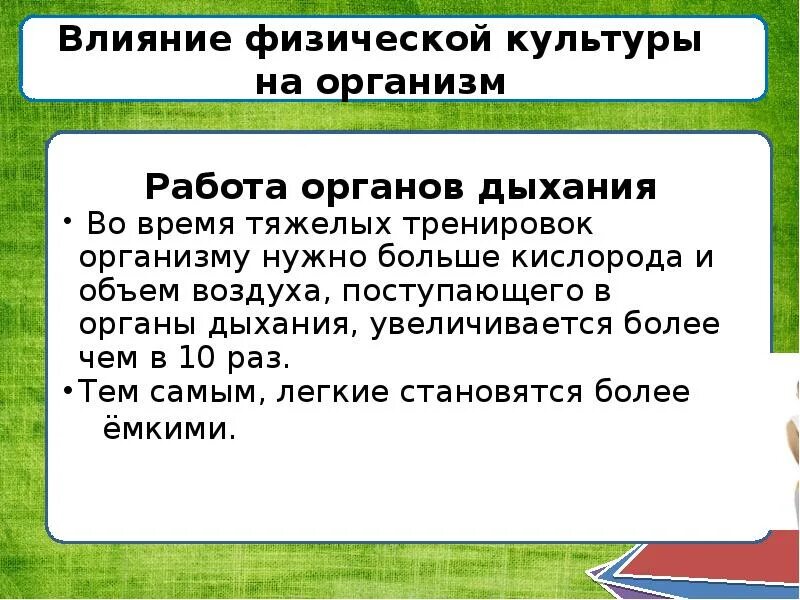 Влияние физической культуры на организм

Работа органов дыхания

• Во время тяжелых тренировок организму нужно больше кислорода и объем воздуха, поступающего в органы дыхания, увеличивается более чем в 10 раз.

•Тем самым, легкие становятся более ёмкими.